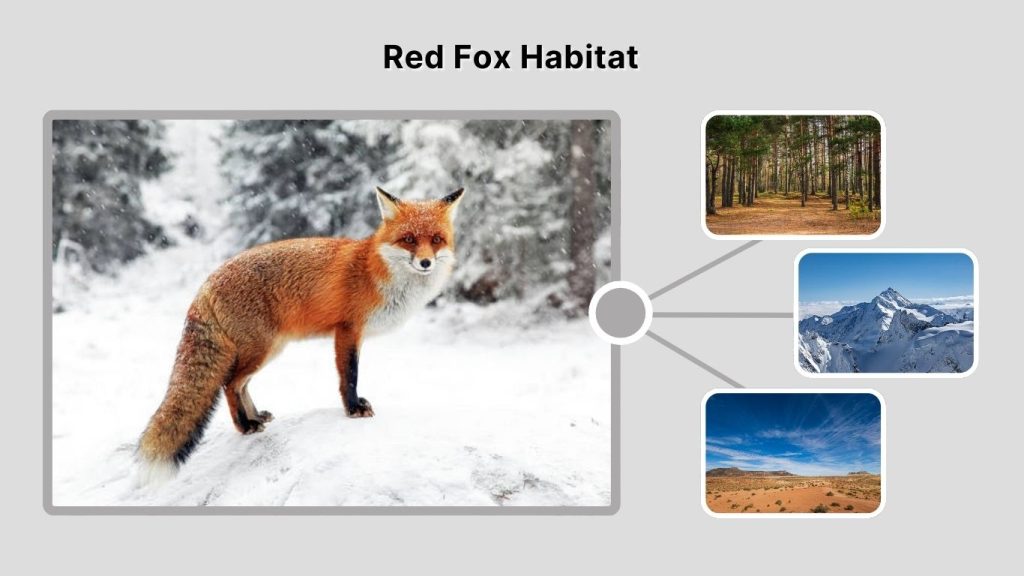 Red Fox Habitat